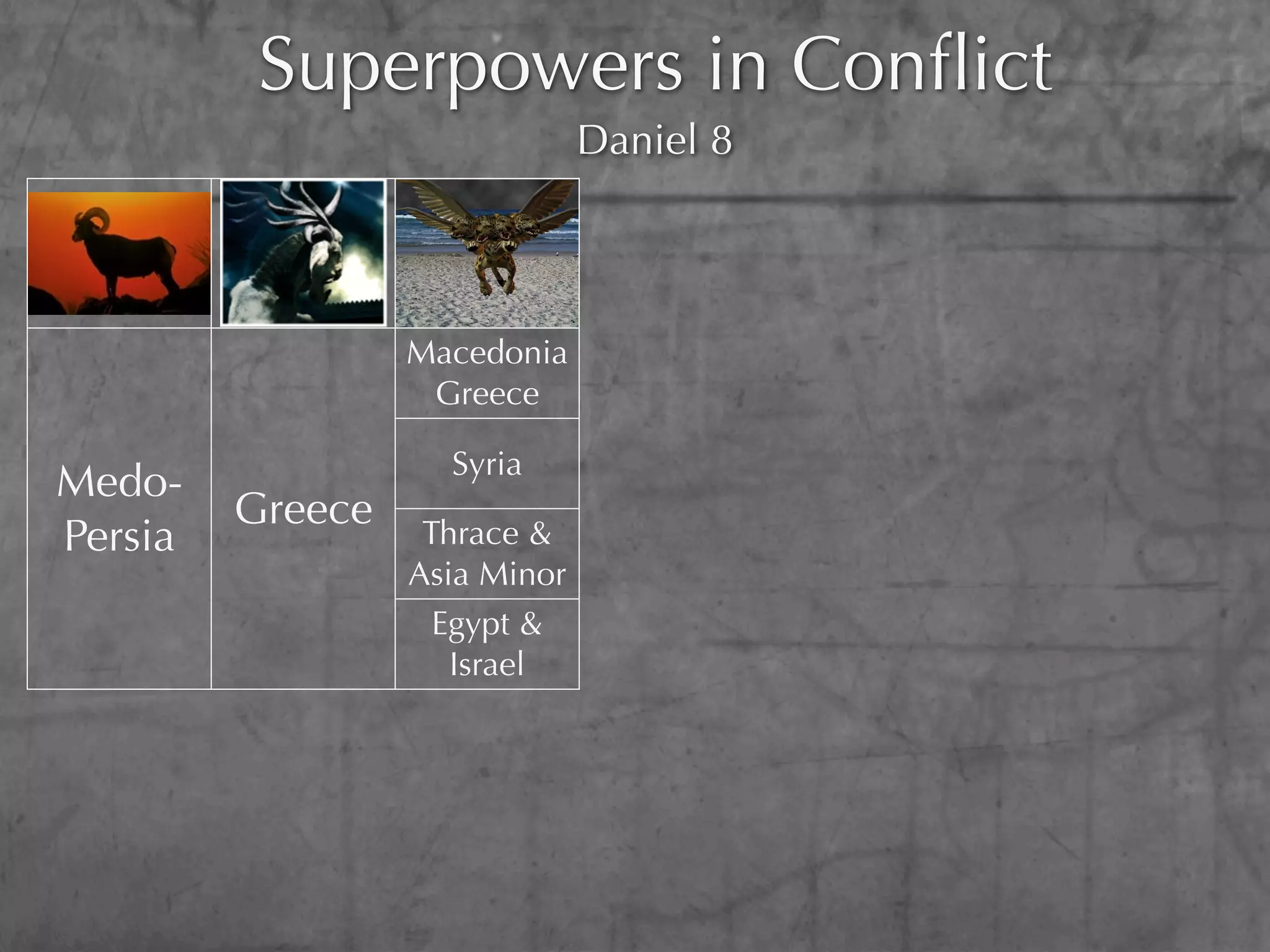 Superpowers in Conflict

Daniel 8

| | | |
|---|---|---|
| Medo-Persia | Greece | Macedonia Greece |
| | | Syria |
| | | Thrace & Asia Minor |
| | | Egypt & Israel |